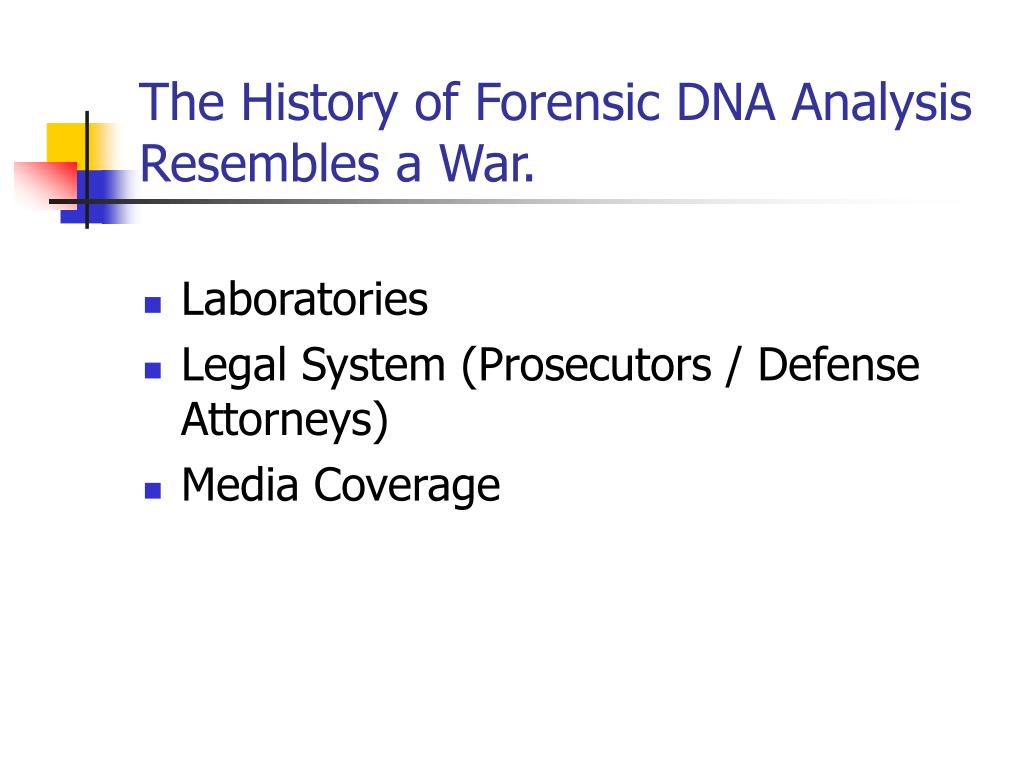 The History of Forensic DNA Analysis Resembles a War.

- Laboratories
- Legal System (Prosecutors / Defense Attorneys)
- Media Coverage